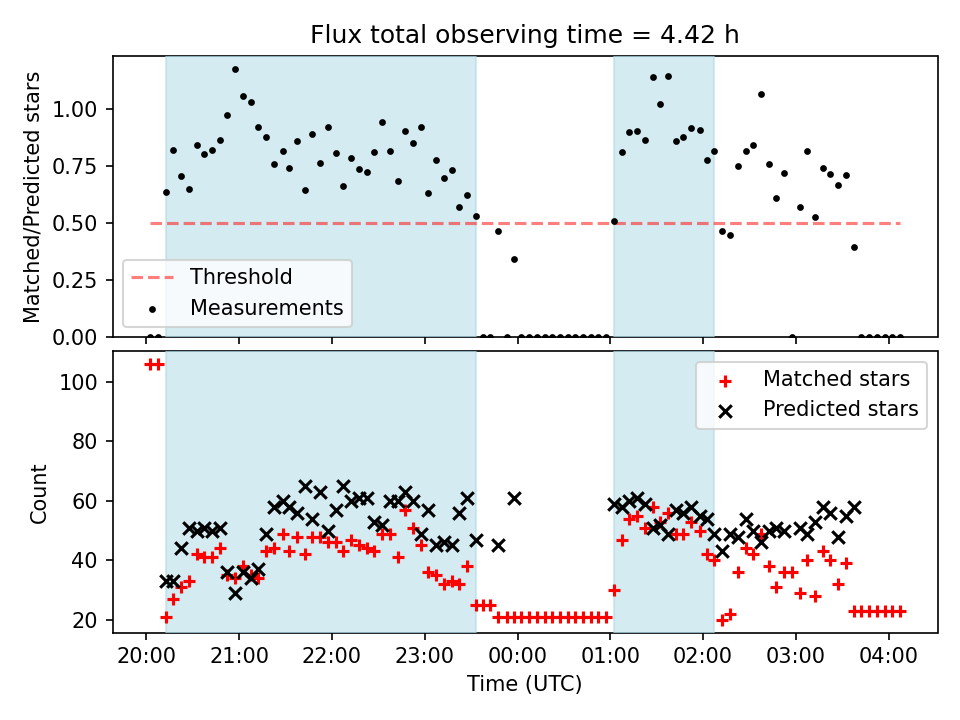 Flux total observing time = 4.42 h

Matched/Predicted stars

1.00
0.75
0.50
0.25
0.00

Threshold
Measurements

Count

100
80
60
40
20

Matched stars
Predicted stars

20:00 21:00 22:00 23:00 00:00 01:00 02:00 03:00 04:00

Time (UTC)